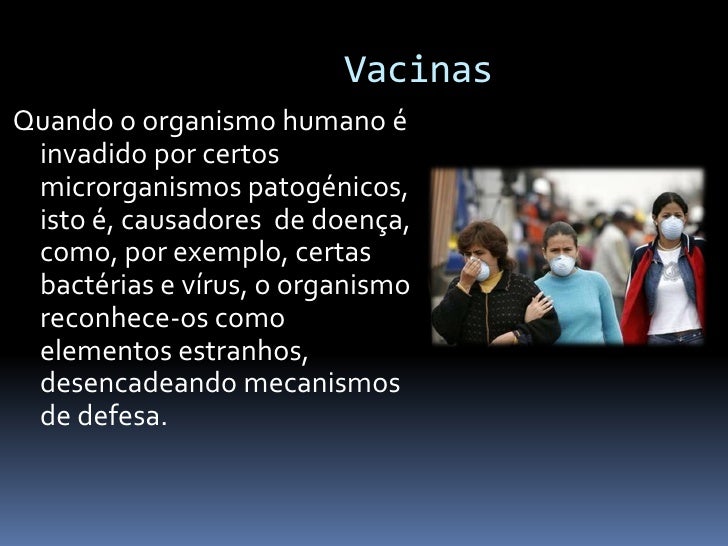 Vacinas

Quando o organismo humano é invadido por certos microrganismos patogénicos, isto é, causadores  de doença, como, por exemplo, certas bactérias e vírus, o organismo reconhece-os como elementos estranhos, desencadeando mecanismos de defesa.